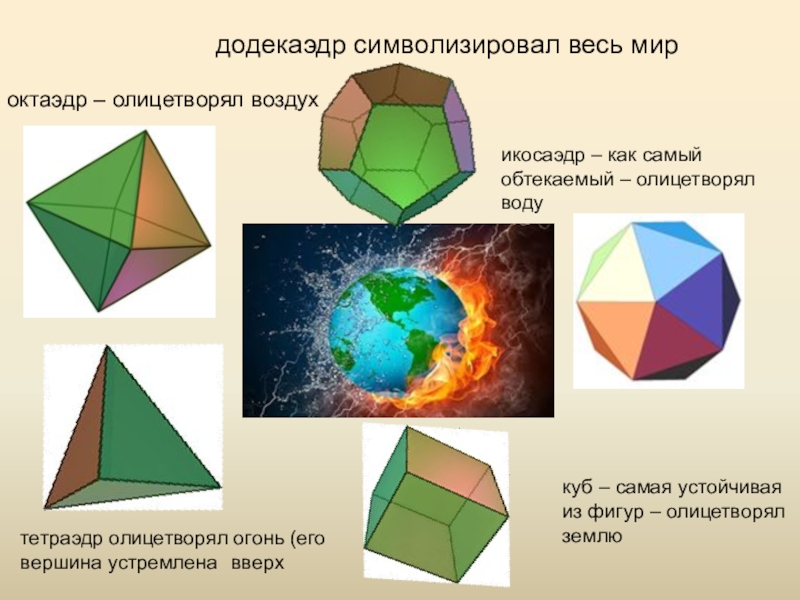 додекаэдр символизировал весь мир

октаэдр – олицетворял воздух

икосаэдр – как самый обтекаемый – олицетворял воду

тетраэдр олицетворял огонь (его вершина устремлена вверх

куб – самая устойчивая из фигур – олицетворял землю